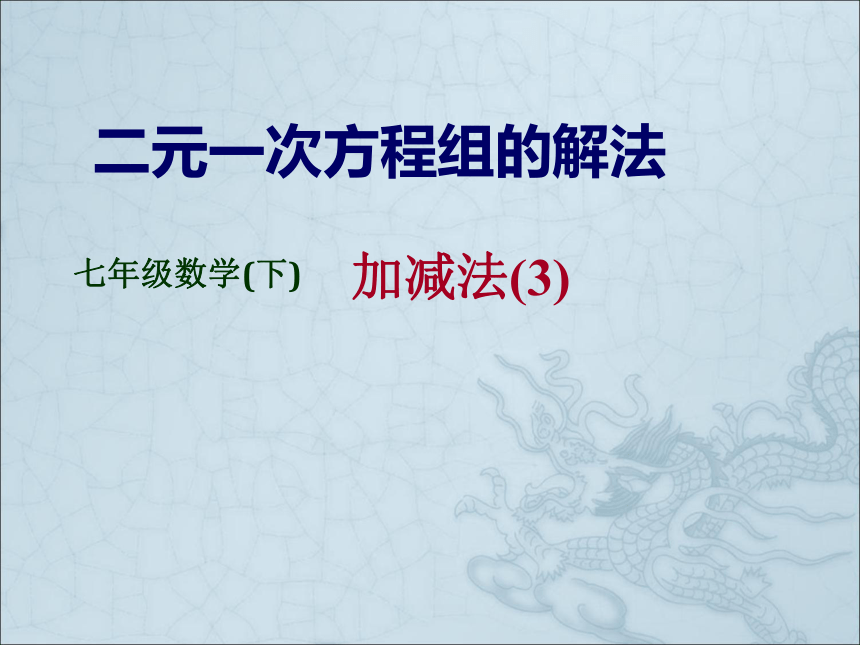 二元一次方程组的解法

七年级数学(下)

加减法(3)